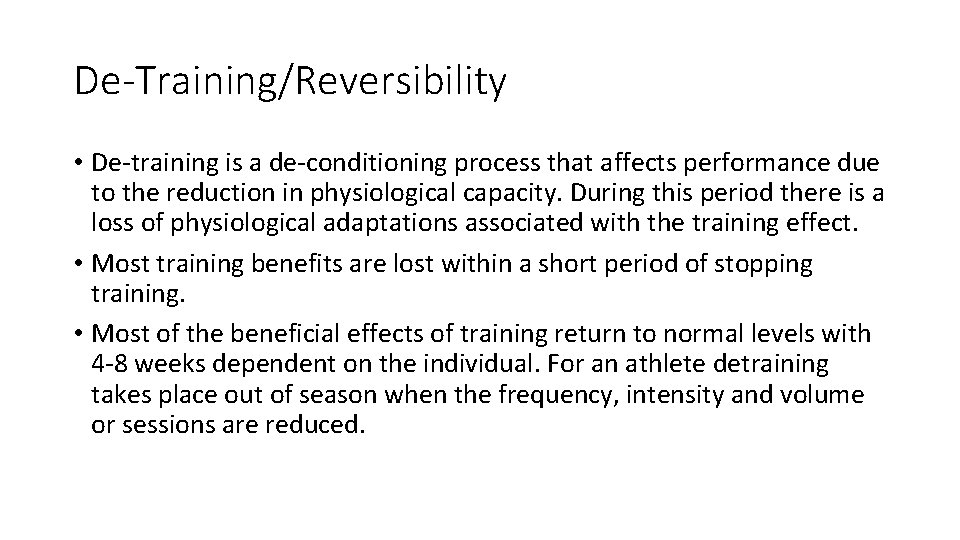 De-Training/Reversibility

• De-training is a de-conditioning process that affects performance due to the reduction in physiological capacity. During this period there is a loss of physiological adaptations associated with the training effect.

• Most training benefits are lost within a short period of stopping training.

• Most of the beneficial effects of training return to normal levels with 4-8 weeks dependent on the individual. For an athlete detraining takes place out of season when the frequency, intensity and volume or sessions are reduced.